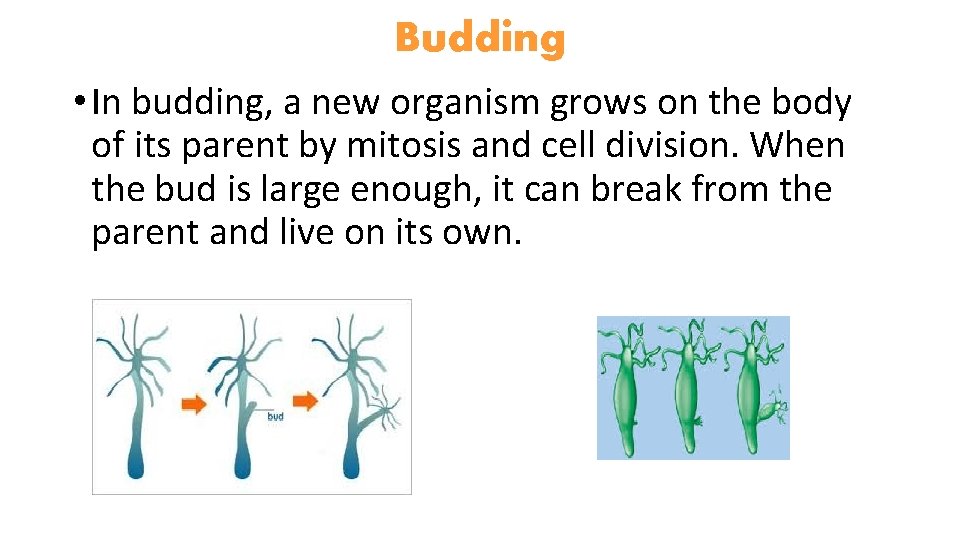 Budding

• In budding, a new organism grows on the body of its parent by mitosis and cell division. When the bud is large enough, it can break from the parent and live on its own.

bud